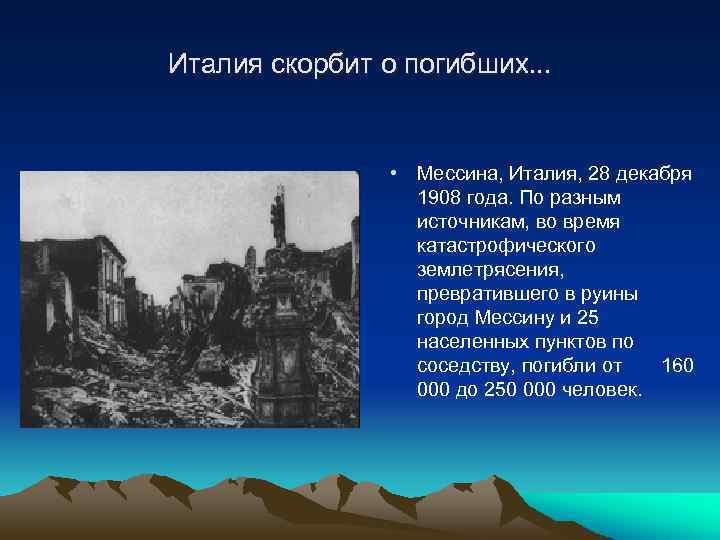 Италия скорбит о погибших...

• Мессина, Италия, 28 декабря 1908 года. По разным источникам, во время катастрофического землетрясения, превратившего в руины город Мессину и 25 населенных пунктов по соседству, погибли от 160 000 до 250 000 человек.